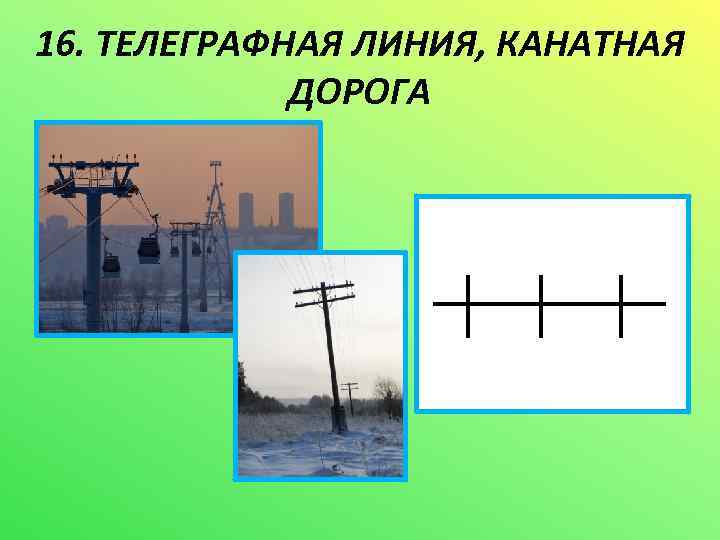 16. ТЕЛЕГРАФНАЯ ЛИНИЯ, КАНАТНАЯ ДОРОГА